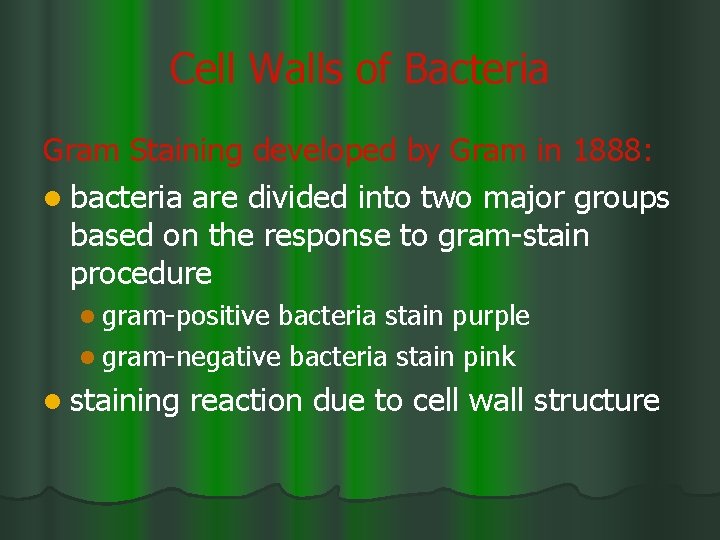 Cell Walls of Bacteria

Gram Staining developed by Gram in 1888:

- bacteria are divided into two major groups based on the response to gram-stain procedure
  - gram-positive bacteria stain purple
  - gram-negative bacteria stain pink
- staining reaction due to cell wall structure